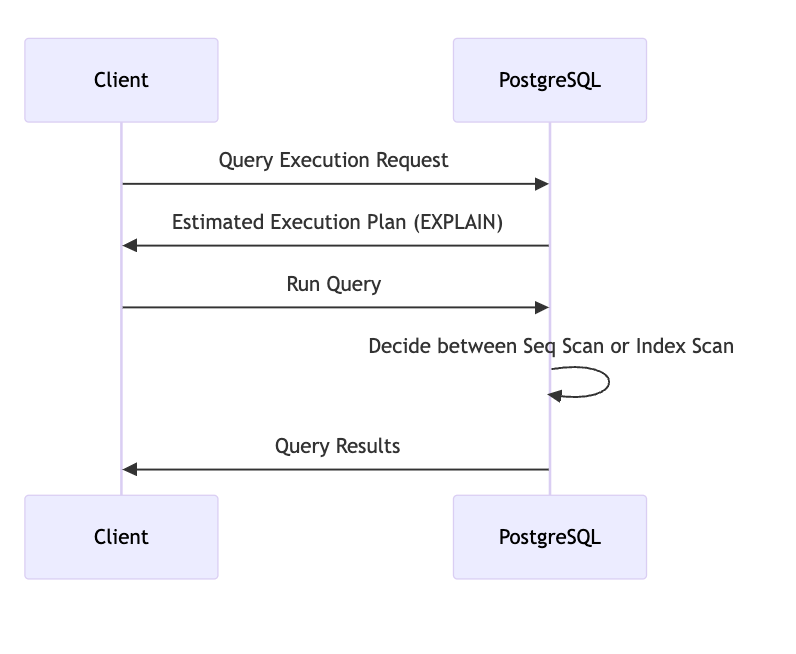 Client

PostgreSQL

Query Execution Request

Estimated Execution Plan (EXPLAIN)

Run Query

Decide between Seq Scan or Index Scan

Query Results

Client

PostgreSQL